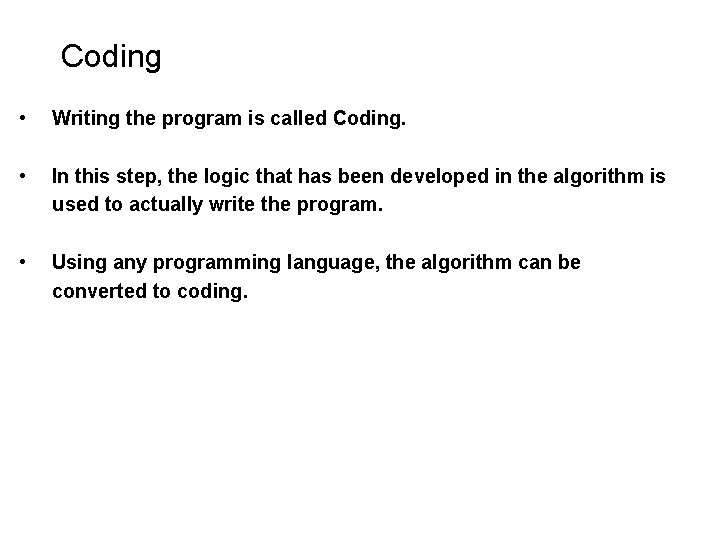 Coding

• Writing the program is called Coding.

• In this step, the logic that has been developed in the algorithm is used to actually write the program.

• Using any programming language, the algorithm can be converted to coding.